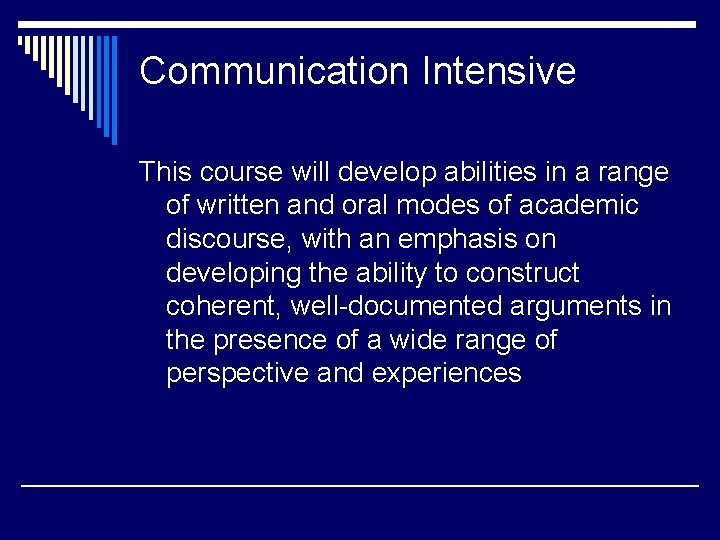 Communication Intensive

This course will develop abilities in a range of written and oral modes of academic discourse, with an emphasis on developing the ability to construct coherent, well-documented arguments in the presence of a wide range of perspective and experiences